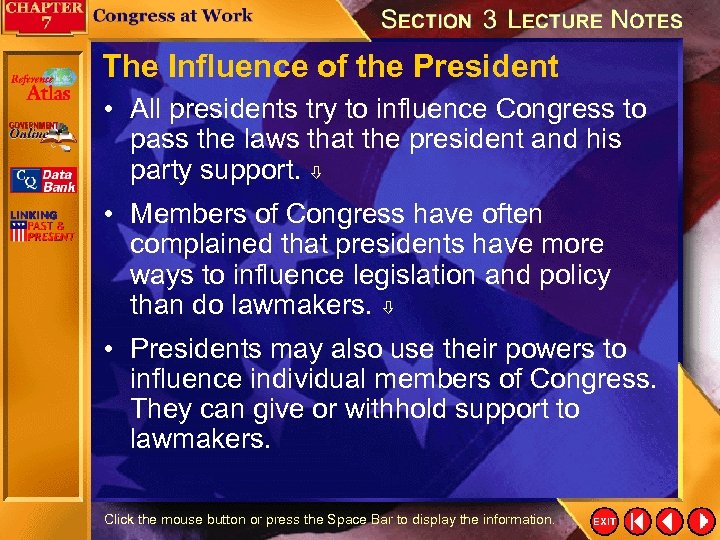 CHAPTER 7 Congress at Work

SECTION 3 LECTURE NOTES

Reference Atlas

GOVERNMENT Online

CQ Data Bank

LINKING PAST & PRESENT

The Influence of the President

• All presidents try to influence Congress to pass the laws that the president and his party support. ⇩

• Members of Congress have often complained that presidents have more ways to influence legislation and policy than do lawmakers. ⇩

• Presidents may also use their powers to influence individual members of Congress. They can give or withhold support to lawmakers.

Click the mouse button or press the Space Bar to display the information.

EXIT